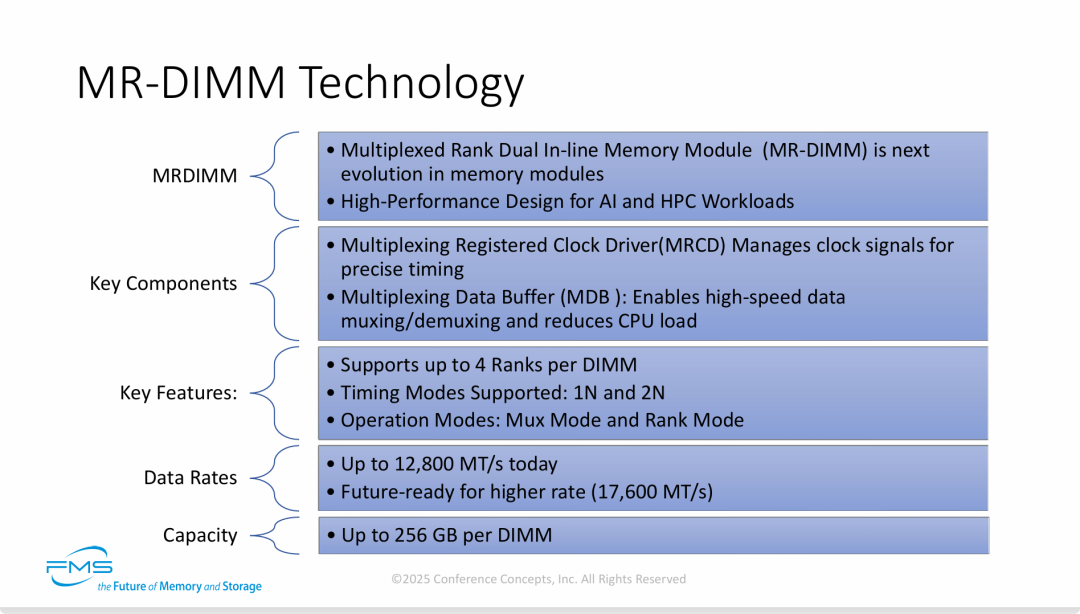 MR-DIMM Technology

MRDIMM

• Multiplexed Rank Dual In-line Memory Module (MR-DIMM) is next evolution in memory modules
• High-Performance Design for AI and HPC Workloads

Key Components

• Multiplexing Registered Clock Driver(MRCD) Manages clock signals for precise timing
• Multiplexing Data Buffer (MDB ): Enables high-speed data muxing/demuxing and reduces CPU load

Key Features:

• Supports up to 4 Ranks per DIMM
• Timing Modes Supported: 1N and 2N
• Operation Modes: Mux Mode and Rank Mode

Data Rates

• Up to 12,800 MT/s today
• Future-ready for higher rate (17,600 MT/s)

Capacity

• Up to 256 GB per DIMM

FMS
the Future of Memory and Storage

©2025 Conference Concepts, Inc. All Rights Reserved